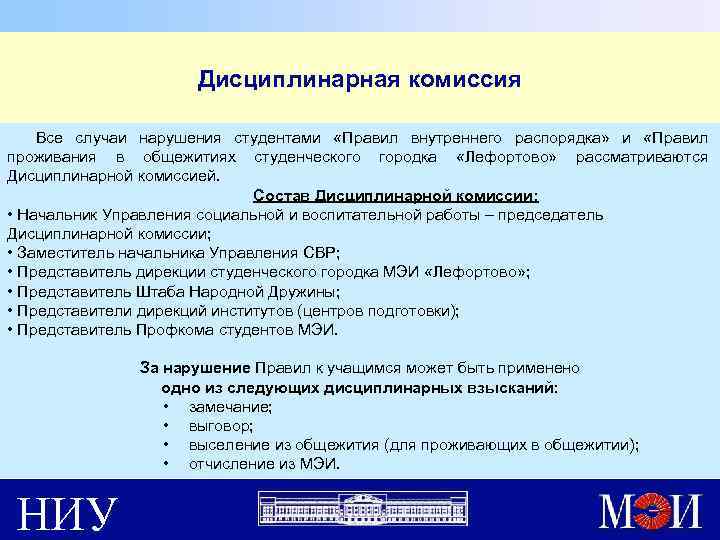 Дисциплинарная комиссия

Все случаи нарушения студентами «Правил внутреннего распорядка» и «Правил проживания в общежитиях студенческого городка «Лефортово» рассматриваются Дисциплинарной комиссией.

Состав Дисциплинарной комиссии:

• Начальник Управления социальной и воспитательной работы – председатель Дисциплинарной комиссии;
• Заместитель начальника Управления СВР;
• Представитель дирекции студенческого городка МЭИ «Лефортово»;
• Представитель Штаба Народной Дружины;
• Представители дирекций институтов (центров подготовки);
• Представитель Профкома студентов МЭИ.

За нарушение Правил к учащимся может быть применено одно из следующих дисциплинарных взысканий:
• замечание;
• выговор;
• выселение из общежития (для проживающих в общежитии);
• отчисление из МЭИ.

НИУ

МЭИ